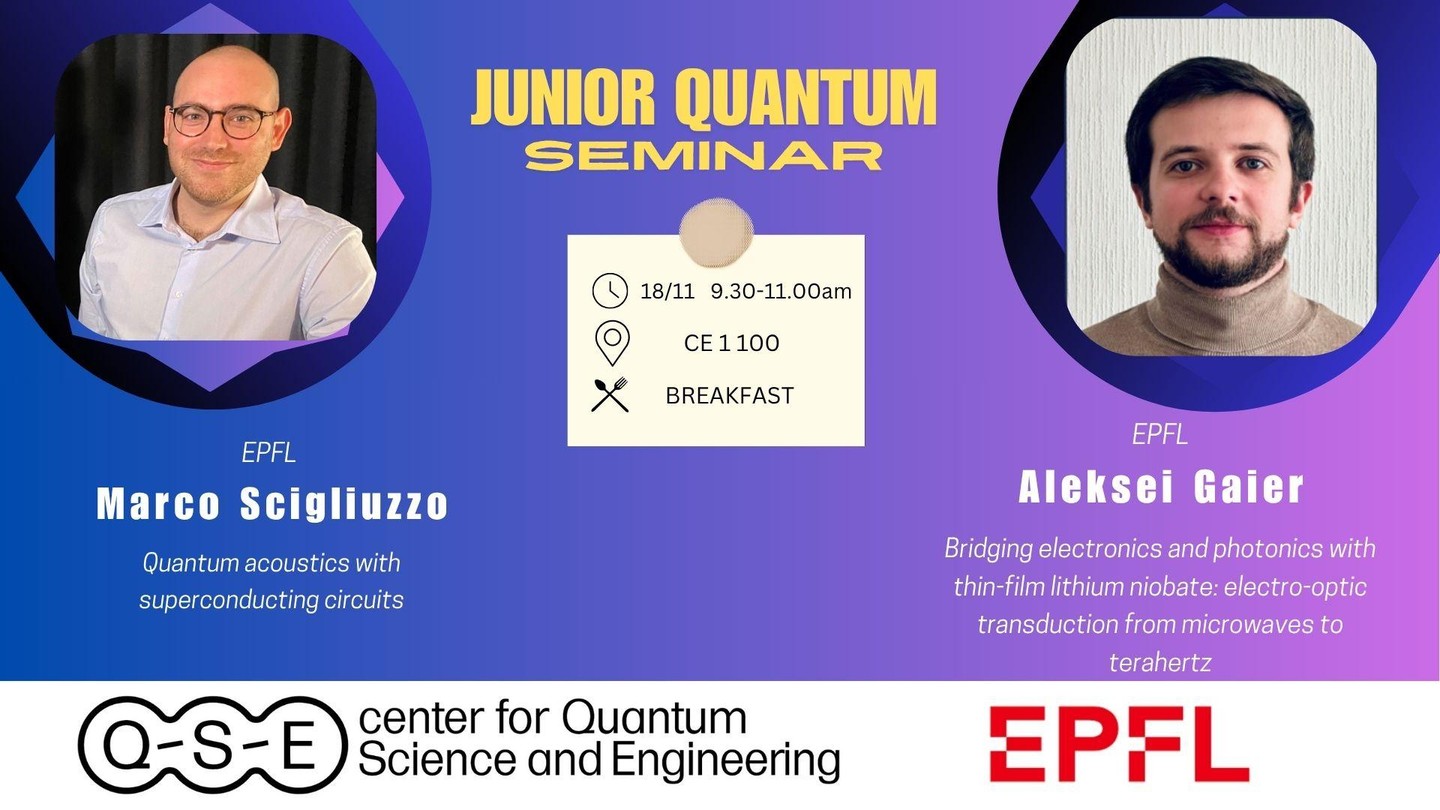 JUNIOR QUANTUM
SEMINAR

18/11 9.30-11.00am
CE 1 100
BREAKFAST

EPFL
Marco Scigliuzzo
Quantum acoustics with superconducting circuits

EPFL
Aleksei Gaier
Bridging electronics and photonics with thin-film lithium niobate: electro-optic transduction from microwaves to terahertz

Q-S-E center for Quantum Science and Engineering

EPFL